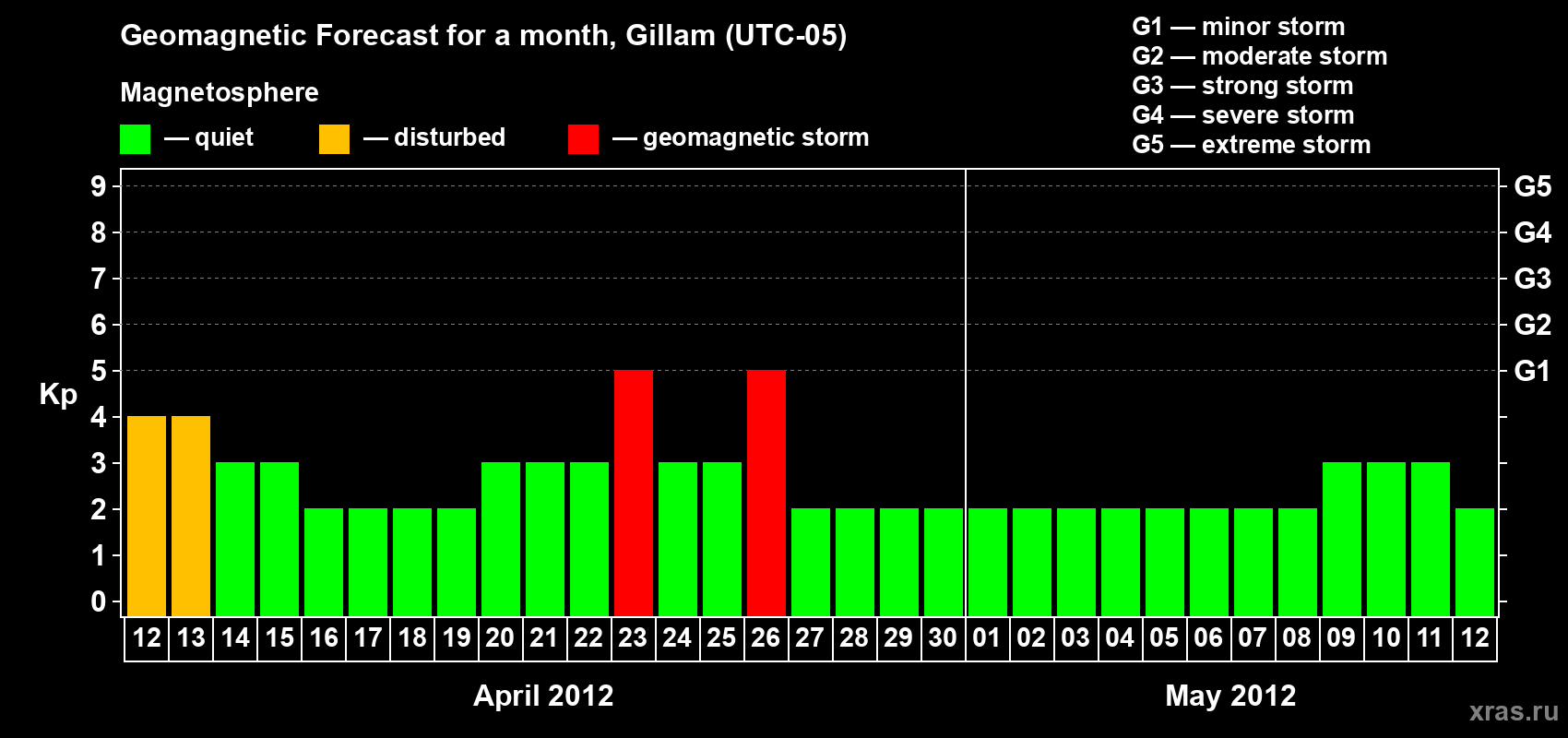 Geomagnetic Forecast for a month, Gillam (UTC-05)

Magnetosphere

— quiet — disturbed — geomagnetic storm

G1 — minor storm
G2 — moderate storm
G3 — strong storm
G4 — severe storm
G5 — extreme storm

Kp

9 8 7 6 5 4 3 2 1 0

G5 G4 G3 G2 G1

12 13 14 15 16 17 18 19 20 21 22 23 24 25 26 27 28 29 30 01 02 03 04 05 06 07 08 09 10 11 12

April 2012

May 2012

xras.ru